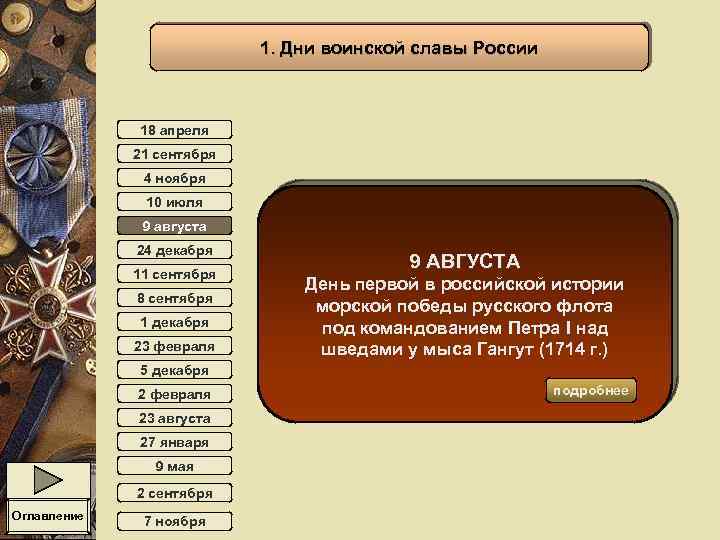 1. Дни воинской славы России

18 апреля
21 сентября
4 ноября
10 июля
9 августа
24 декабря
11 сентября
8 сентября
1 декабря
23 февраля
5 декабря
2 февраля
23 августа
27 января
9 мая
2 сентября
7 ноября

9 АВГУСТА
День первой в российской истории морской победы русского флота под командованием Петра I над шведами у мыса Гангут (1714 г.)

подробнее

Оглавление